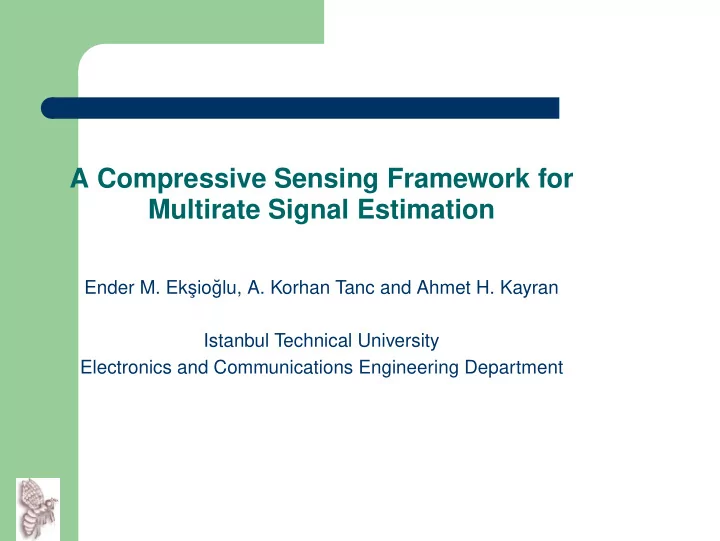 A Compressive Sensing Framework for Multirate Signal Estimation

Ender M. Ekşioğlu, A. Korhan Tanc and Ahmet H. Kayran

Istanbul Technical University
Electronics and Communications Engineering Department